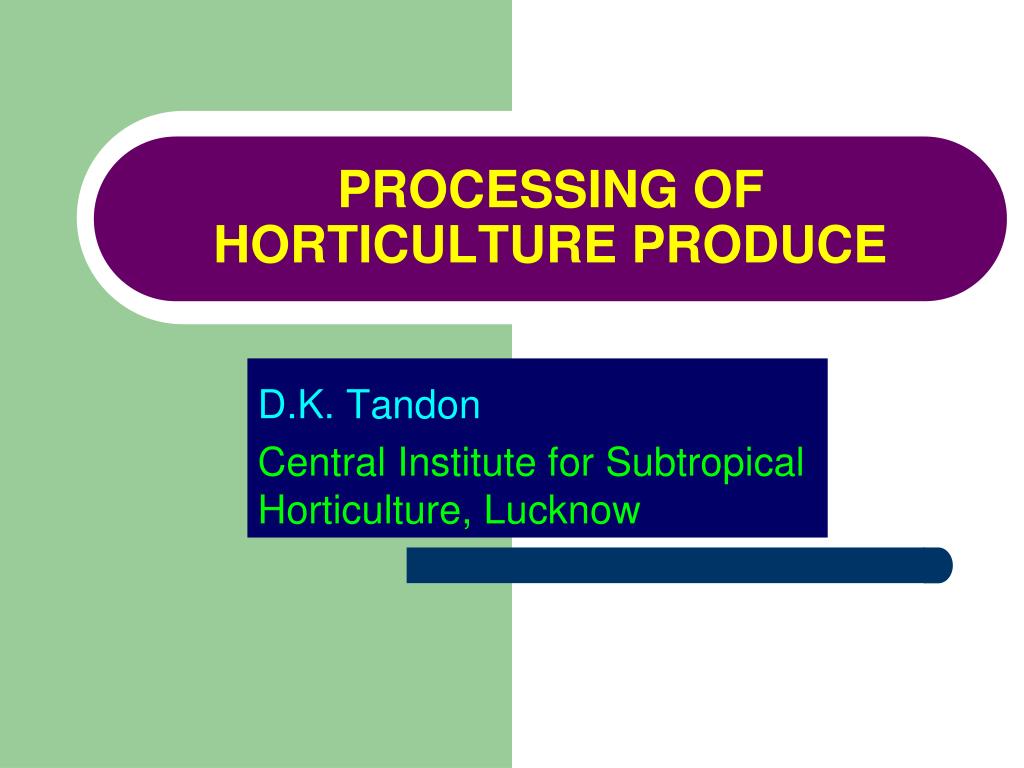 PROCESSING OF HORTICULTURE PRODUCE

D.K. Tandon

Central Institute for Subtropical Horticulture, Lucknow